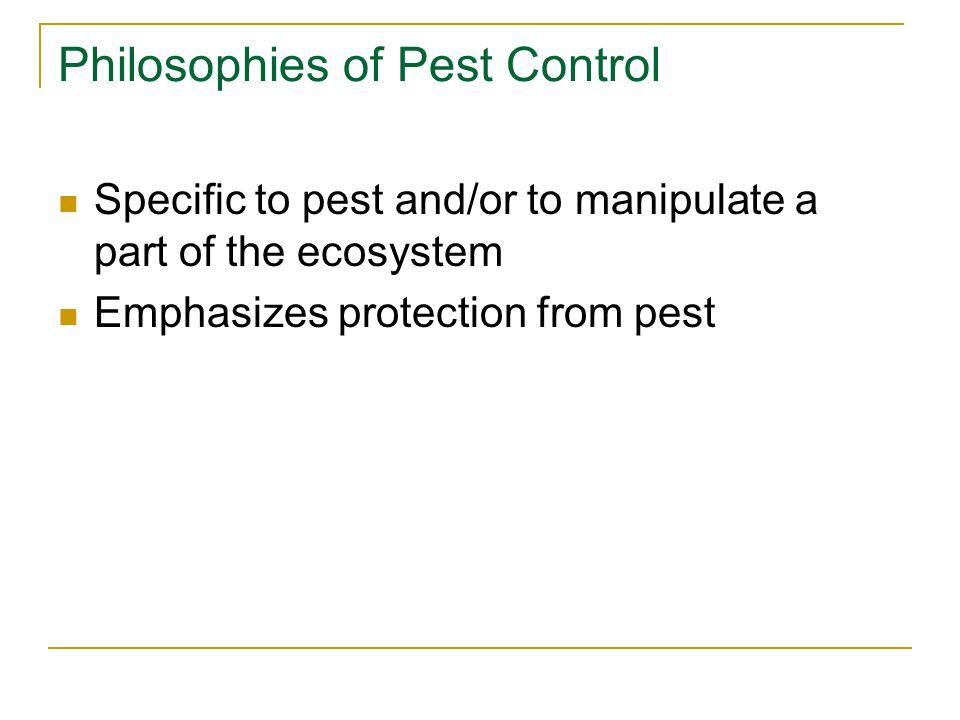 Philosophies of Pest Control

Specific to pest and/or to manipulate a part of the ecosystem

Emphasizes protection from pest